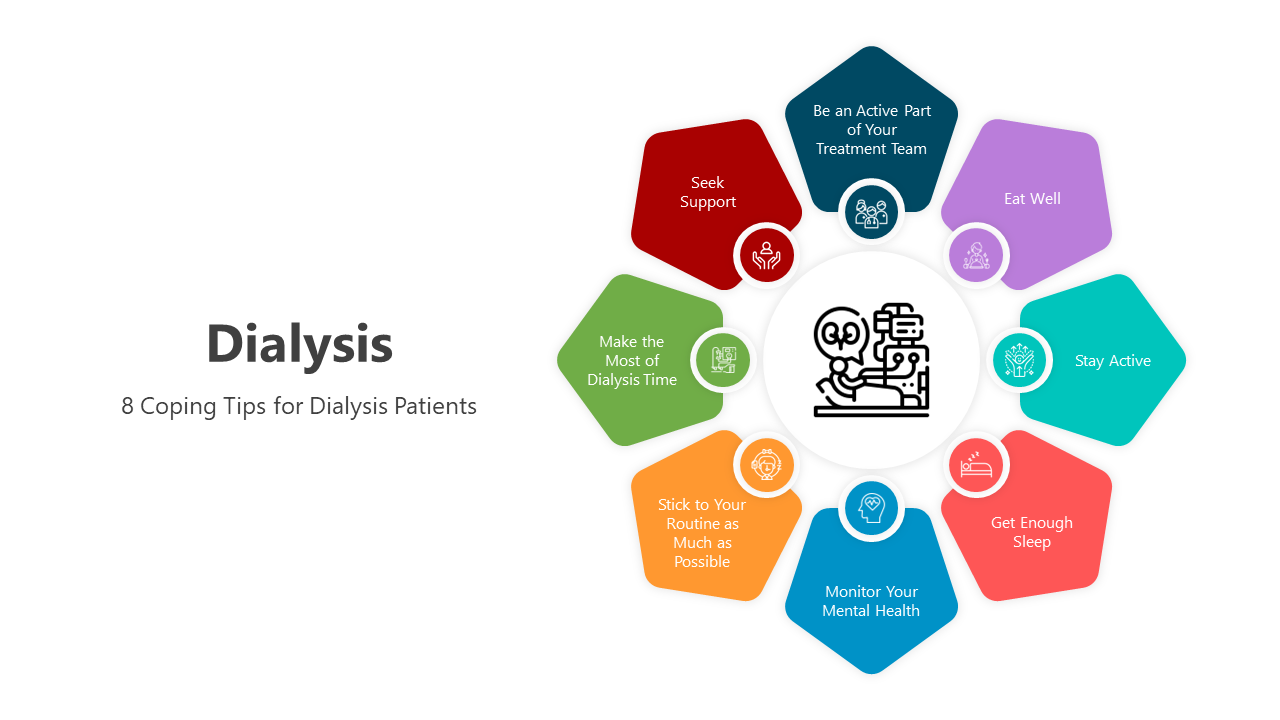 Dialysis

8 Coping Tips for Dialysis Patients

Be an Active Part of Your Treatment Team

Eat Well

Stay Active

Get Enough Sleep

Monitor Your Mental Health

Stick to Your Routine as Much as Possible

Make the Most of Dialysis Time

Seek Support